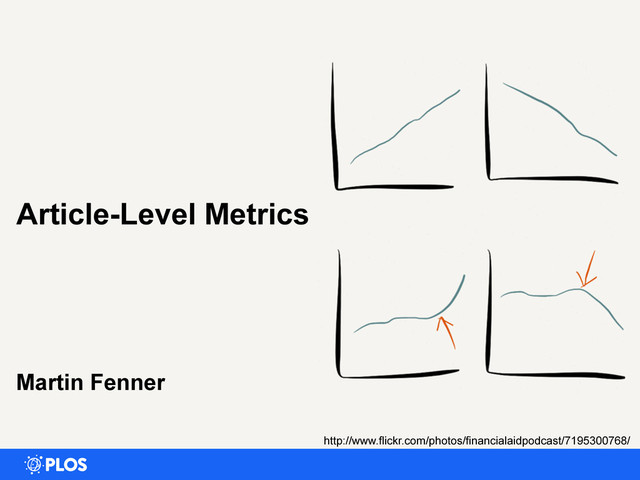 Article-Level Metrics

Martin Fenner

http://www.flickr.com/photos/financialaidpodcast/7195300768/

PLOS